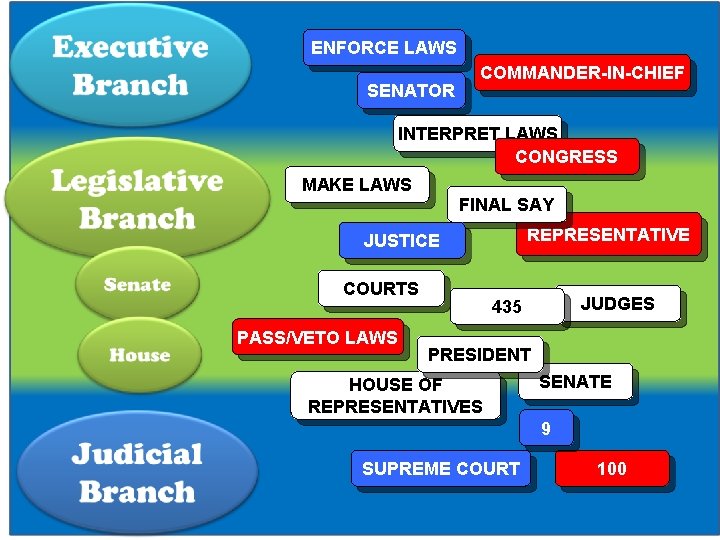 Executive Branch

Legislative Branch

Senate

House

Judicial Branch

ENFORCE LAWS

COMMANDER-IN-CHIEF

SENATOR

INTERPRET LAWS

CONGRESS

MAKE LAWS

FINAL SAY

JUSTICE

REPRESENTATIVE

COURTS

435

JUDGES

PASS/VETO LAWS

PRESIDENT

HOUSE OF REPRESENTATIVES

SENATE

9

SUPREME COURT

100